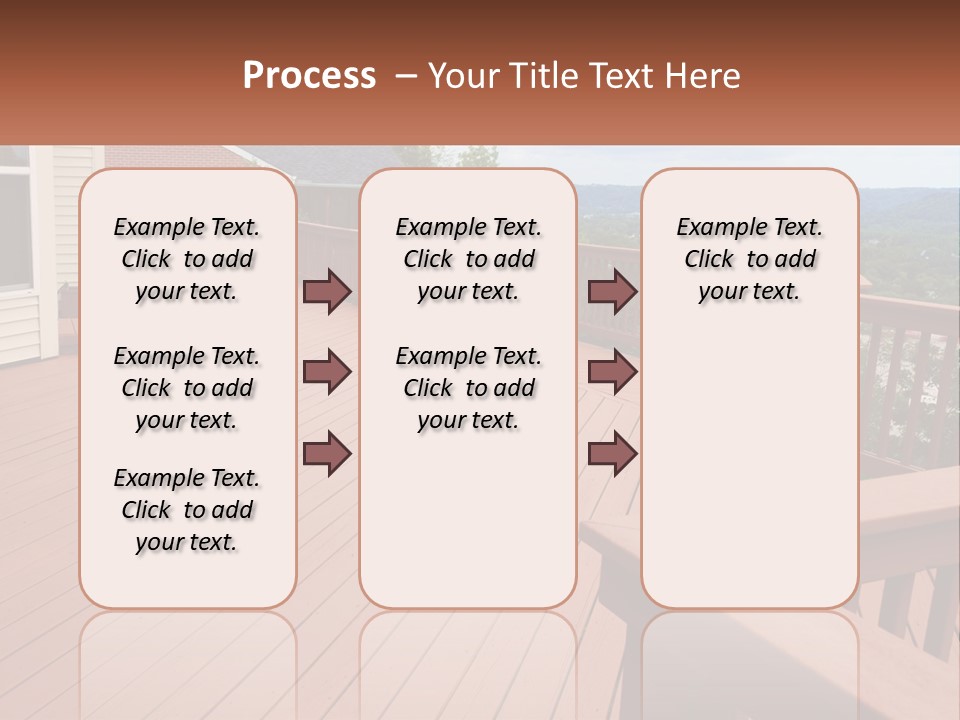 Process – Your Title Text Here

Example Text. Click to add your text.

Example Text. Click to add your text.

Example Text. Click to add your text.

Example Text. Click to add your text.

Example Text. Click to add your text.

Example Text. Click to add your text.